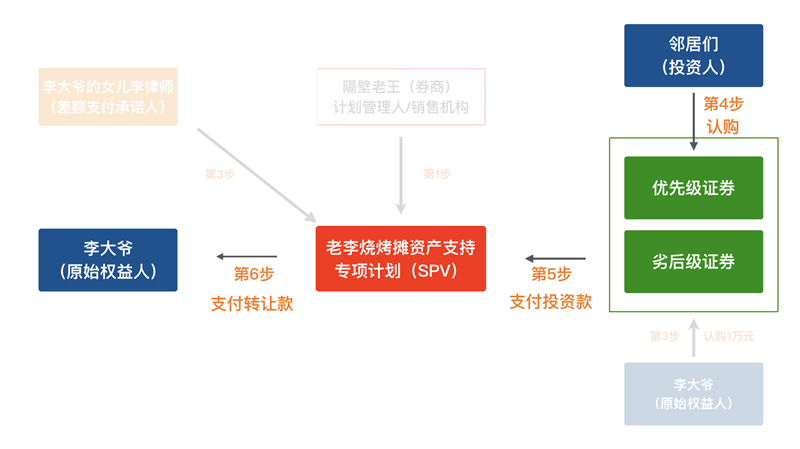 李大爷的女儿李律师
（差额支付承诺人）

隔壁老王（券商）
计划管理人/销售机构

邻居们
（投资人）

第4步
认购

第3步

第1步

优先级证券

劣后级证券

李大爷
（原始权益人）

第6步
支付转让款

老李烧烤摊资产支持
专项计划（SPV）

第5步
支付投资款

第3步

认购1万元

李大爷
（原始权益人）